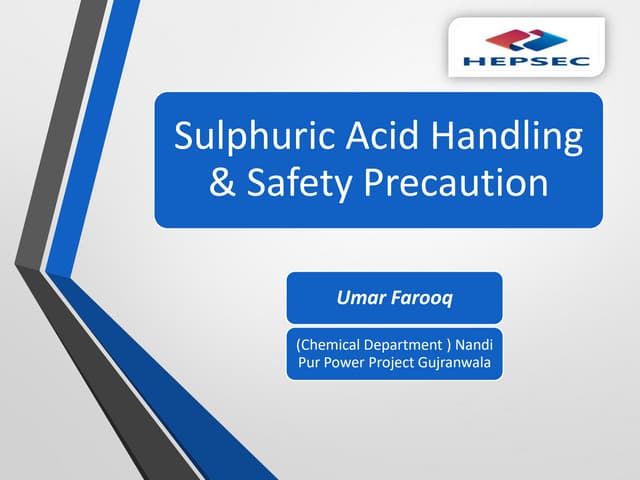 HEPSEC

Sulphuric Acid Handling & Safety Precaution

Umar Farooq

(Chemical Department ) Nandi Pur Power Project Gujranwala